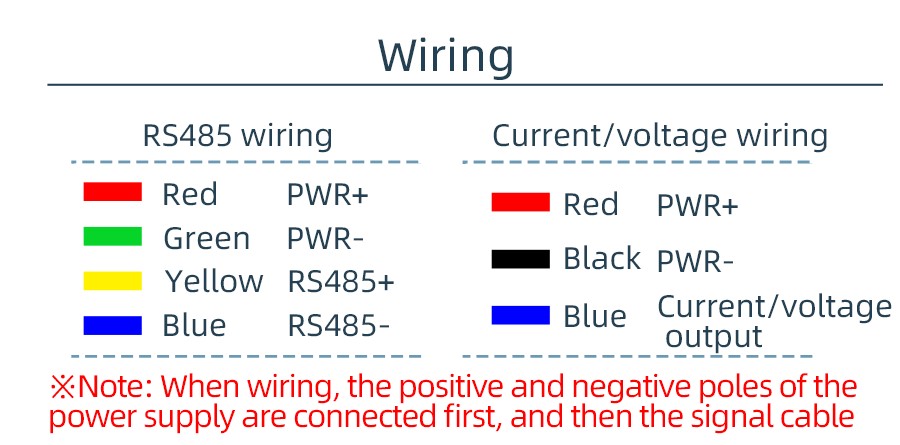 Wiring

RS485 wiring

| Red | PWR+ |
|---|---|
| Green | PWR- |
| Yellow | RS485+ |
| Blue | RS485- |

Current/voltage wiring

| Red | PWR+ |
|---|---|
| Black | PWR- |
| Blue | Current/voltage output |

※Note: When wiring, the positive and negative poles of the power supply are connected first, and then the signal cable